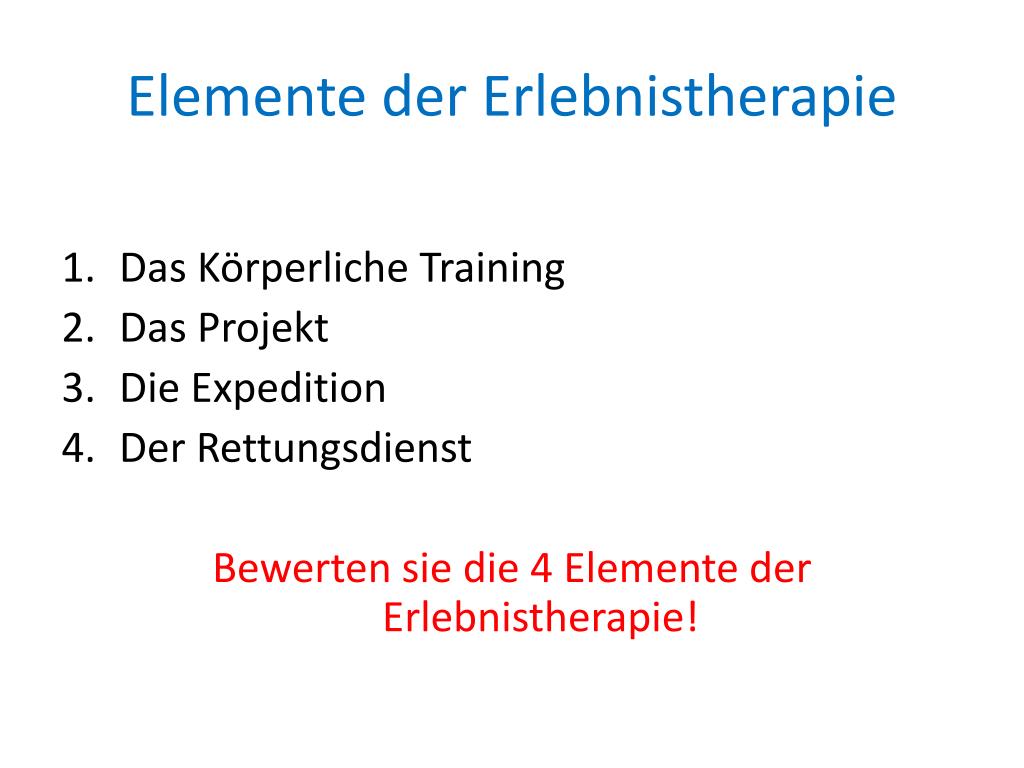 Elemente der Erlebnistherapie

1. Das Körperliche Training
2. Das Projekt
3. Die Expedition
4. Der Rettungsdienst

Bewerten sie die 4 Elemente der Erlebnistherapie!